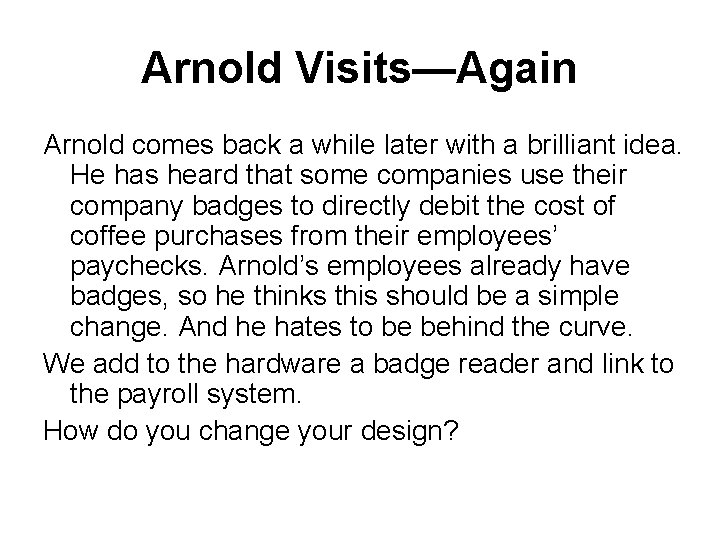 Arnold Visits—Again

Arnold comes back a while later with a brilliant idea. He has heard that some companies use their company badges to directly debit the cost of coffee purchases from their employees' paychecks. Arnold's employees already have badges, so he thinks this should be a simple change. And he hates to be behind the curve.

We add to the hardware a badge reader and link to the payroll system.

How do you change your design?